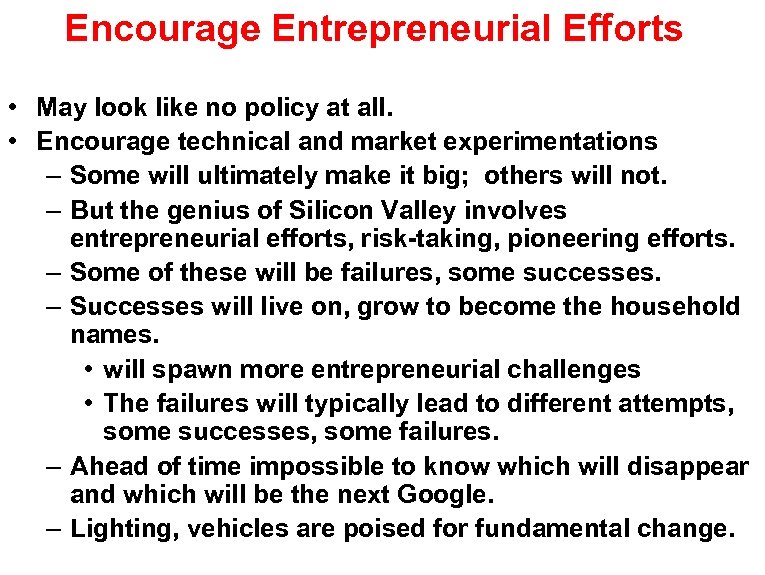 Encourage Entrepreneurial Efforts

• May look like no policy at all.
• Encourage technical and market experimentations
  – Some will ultimately make it big;  others will not.
  – But the genius of Silicon Valley involves entrepreneurial efforts, risk-taking, pioneering efforts.
  – Some of these will be failures, some successes.
  – Successes will live on, grow to become the household names.
    • will spawn more entrepreneurial challenges
    • The failures will typically lead to different attempts, some successes, some failures.
  – Ahead of time impossible to know which will disappear and which will be the next Google.
  – Lighting, vehicles are poised for fundamental change.